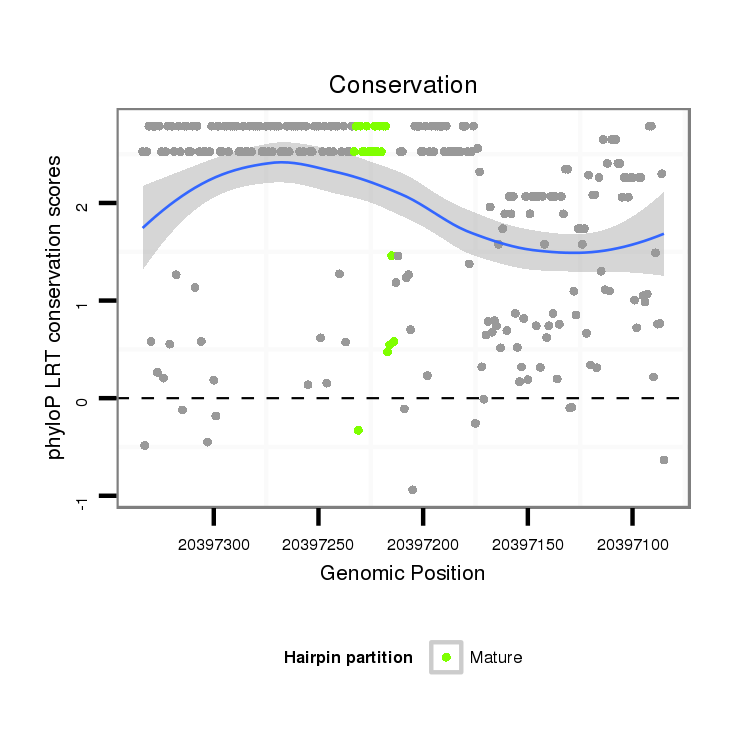 Conservation

phyloP LRT conservation scores

2
1
0
-1

20397300
20397250
20397200
20397150
20397100

Genomic Position

Hairpin partition
Mature